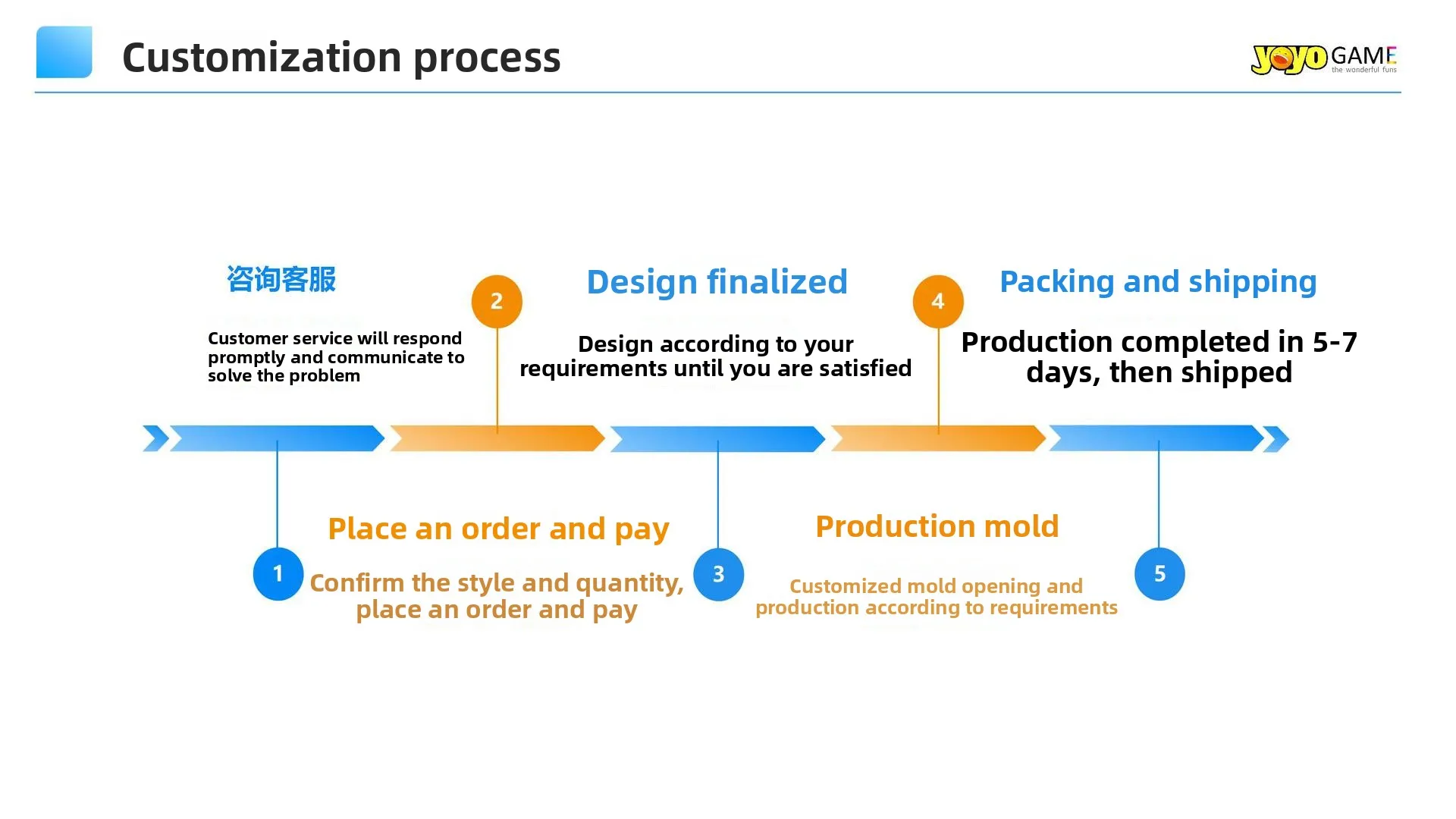 Customization process

yoyo GAME
the wonderful funs

咨询客服

Customer service will respond promptly and communicate to solve the problem

2

Design finalized

Design according to your requirements until you are satisfied

4

Packing and shipping

Production completed in 5-7 days, then shipped

1

Place an order and pay

Confirm the style and quantity, place an order and pay

3

Production mold

Customized mold opening and production according to requirements

5